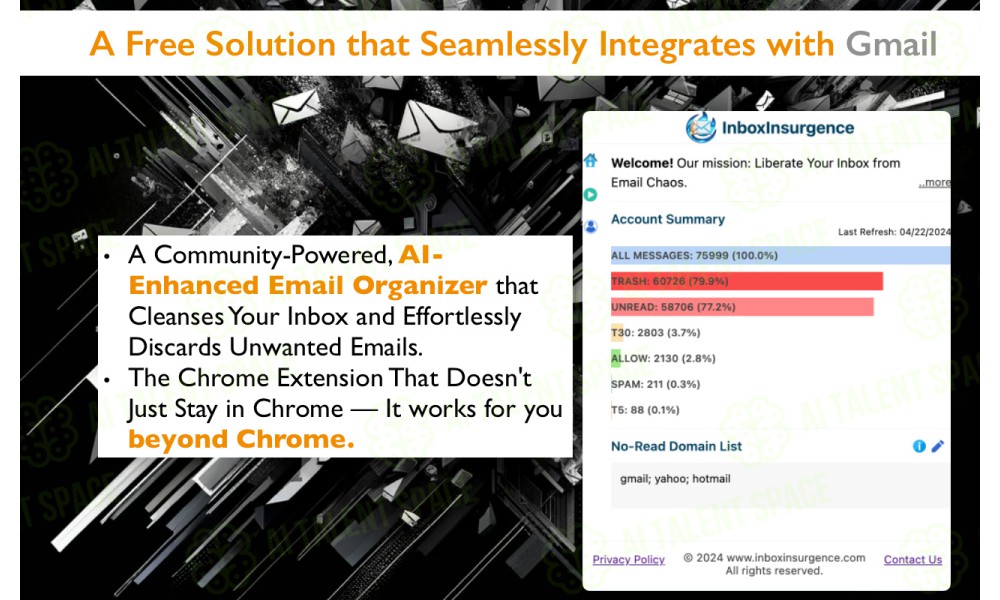 A Free Solution that Seamlessly Integrates with Gmail

• A Community-Powered, AI-Enhanced Email Organizer that Cleanses Your Inbox and Effortlessly Discards Unwanted Emails.
• The Chrome Extension That Doesn't Just Stay in Chrome — It works for you beyond Chrome.

InboxInsurgence

Welcome! Our mission: Liberate Your Inbox from Email Chaos. ..more

Account Summary

Last Refresh: 04/22/2024

ALL MESSAGES: 75999 (100.0%)

TRASH: 60726 (79.9%)

UNREAD: 58706 (77.2%)

T30: 2803 (3.7%)

ALLOW: 2130 (2.8%)

SPAM: 211 (0.3%)

T5: 88 (0.1%)

No-Read Domain List

gmail; yahoo; hotmail

Privacy Policy © 2024 www.inboxinsurgence.com All rights reserved. Contact Us

AI TALENT SPACE